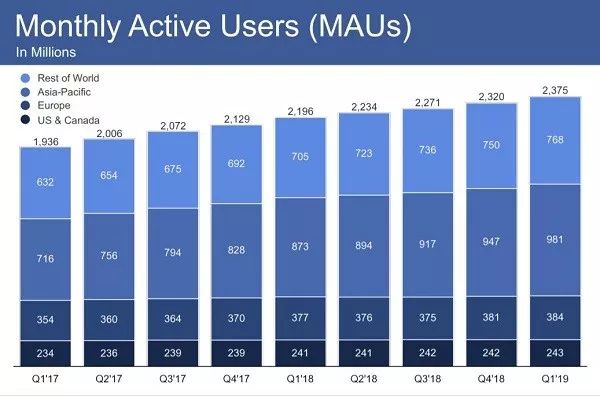 Monthly Active Users (MAUs)
In Millions

Rest of World
Asia-Pacific
Europe
US & Canada

| | Q1'17 | Q2'17 | Q3'17 | Q4'17 | Q1'18 | Q2'18 | Q3'18 | Q4'18 | Q1'19 |
|---|---|---|---|---|---|---|---|---|---|
| Total | 1,936 | 2,006 | 2,072 | 2,129 | 2,196 | 2,234 | 2,271 | 2,320 | 2,375 |
| Rest of World | 632 | 654 | 675 | 692 | 705 | 723 | 736 | 750 | 768 |
| Asia-Pacific | 716 | 756 | 794 | 828 | 873 | 894 | 917 | 947 | 981 |
| Europe | 354 | 360 | 364 | 370 | 377 | 376 | 375 | 381 | 384 |
| US & Canada | 234 | 236 | 239 | 239 | 241 | 241 | 242 | 242 | 243 |